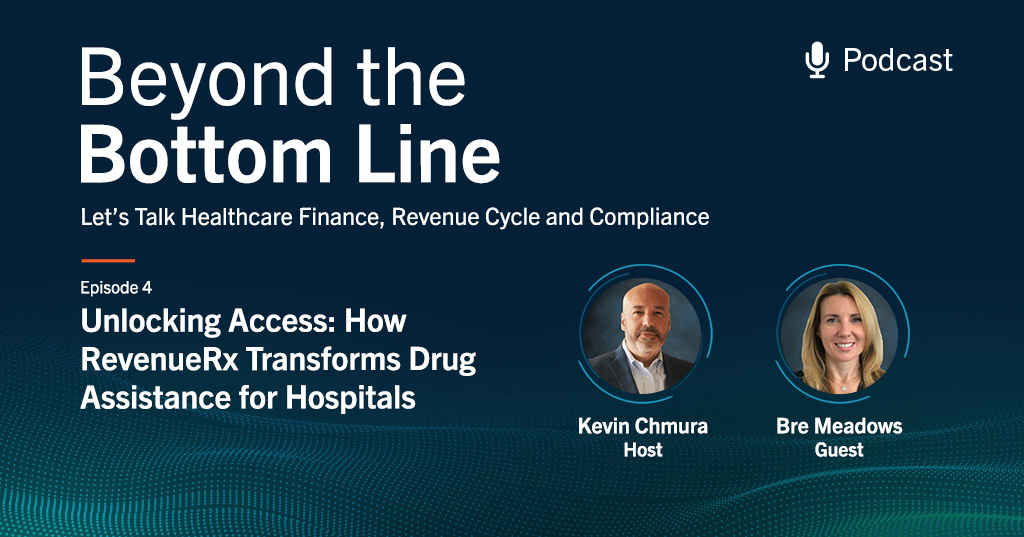 Beyond the Bottom Line

Podcast

Let's Talk Healthcare Finance, Revenue Cycle and Compliance

Episode 4

Unlocking Access: How RevenueRx Transforms Drug Assistance for Hospitals

Kevin Chmura
Host

Bre Meadows
Guest